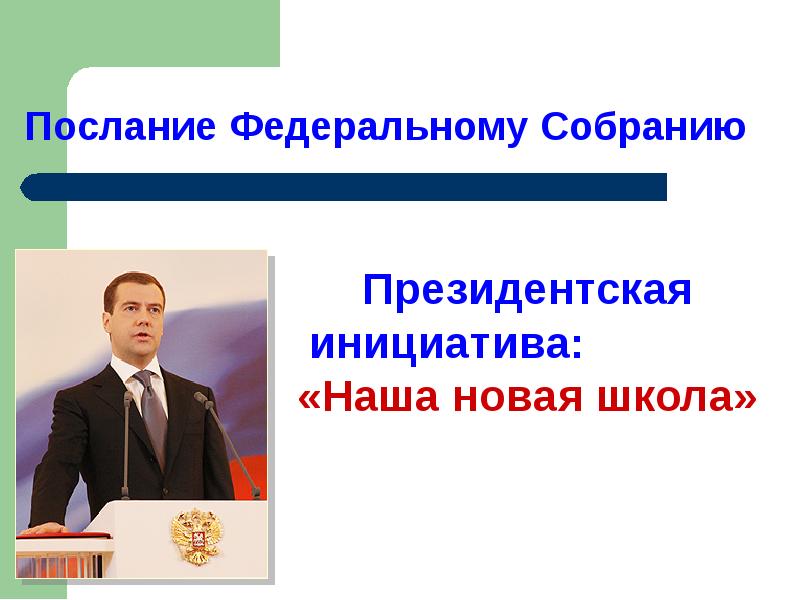 Послание Федеральному Собранию

Президентская инициатива:
«Наша новая школа»